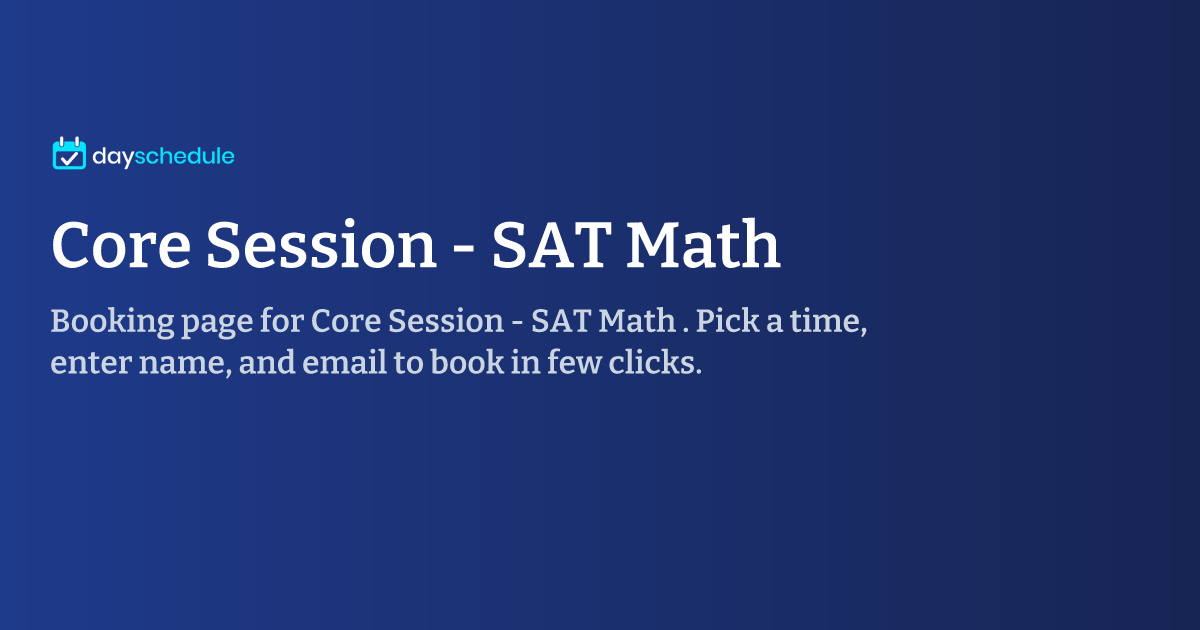 dayschedule

Core Session - SAT Math

Booking page for Core Session - SAT Math . Pick a time, enter name, and email to book in few clicks.